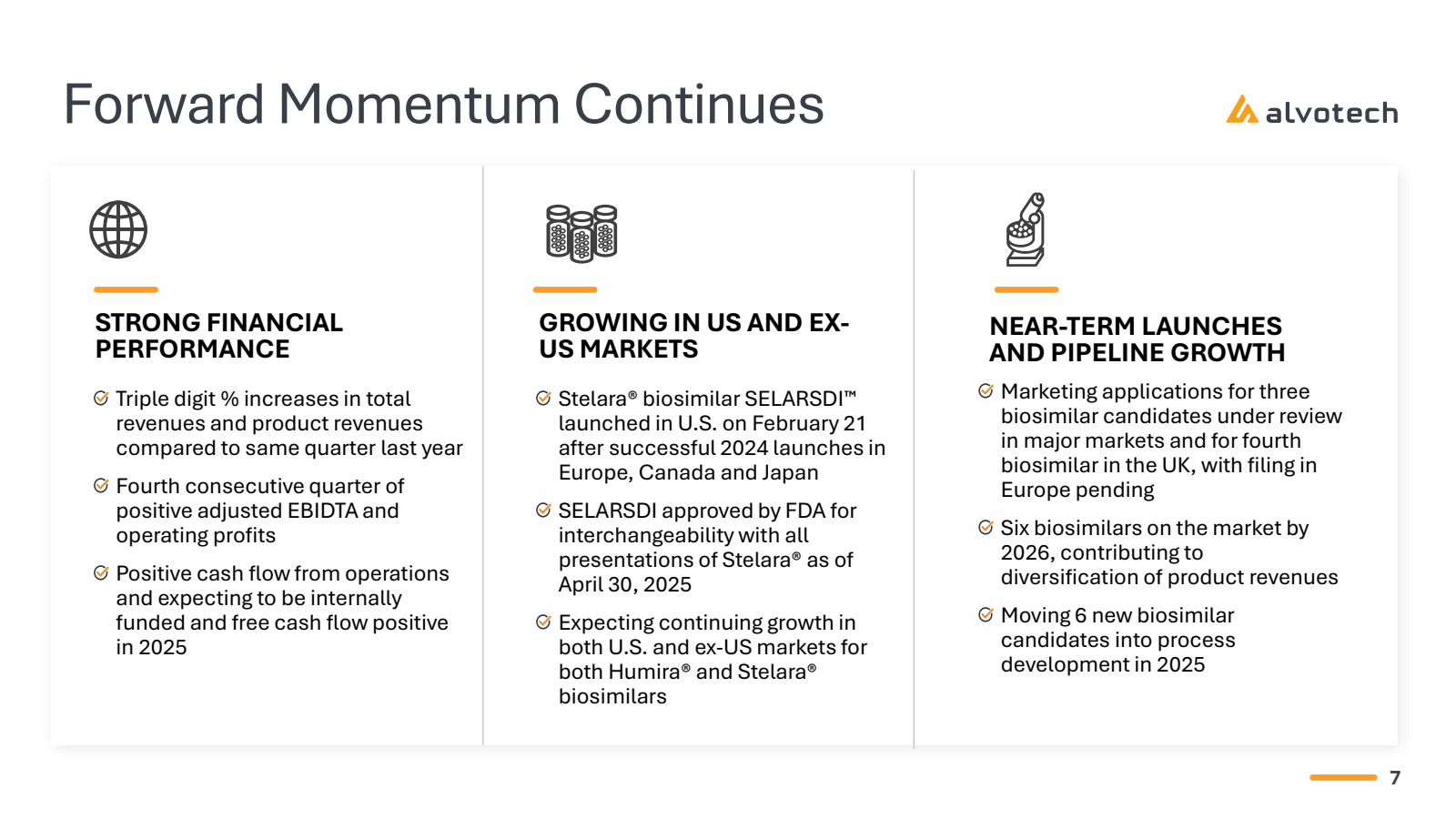 Forward Momentum Continues

alvotech

STRONG FINANCIAL PERFORMANCE

Triple digit % increases in total revenues and product revenues compared to same quarter last year

Fourth consecutive quarter of positive adjusted EBIDTA and operating profits

Positive cash flow from operations and expecting to be internally funded and free cash flow positive in 2025

GROWING IN US AND EX-US MARKETS

Stelara® biosimilar SELARSDI™ launched in U.S. on February 21 after successful 2024 launches in Europe, Canada and Japan

SELARSDI approved by FDA for interchangeability with all presentations of Stelara® as of April 30, 2025

Expecting continuing growth in both U.S. and ex-US markets for both Humira® and Stelara® biosimilars

NEAR-TERM LAUNCHES AND PIPELINE GROWTH

Marketing applications for three biosimilar candidates under review in major markets and for fourth biosimilar in the UK, with filing in Europe pending

Six biosimilars on the market by 2026, contributing to diversification of product revenues

Moving 6 new biosimilar candidates into process development in 2025

7